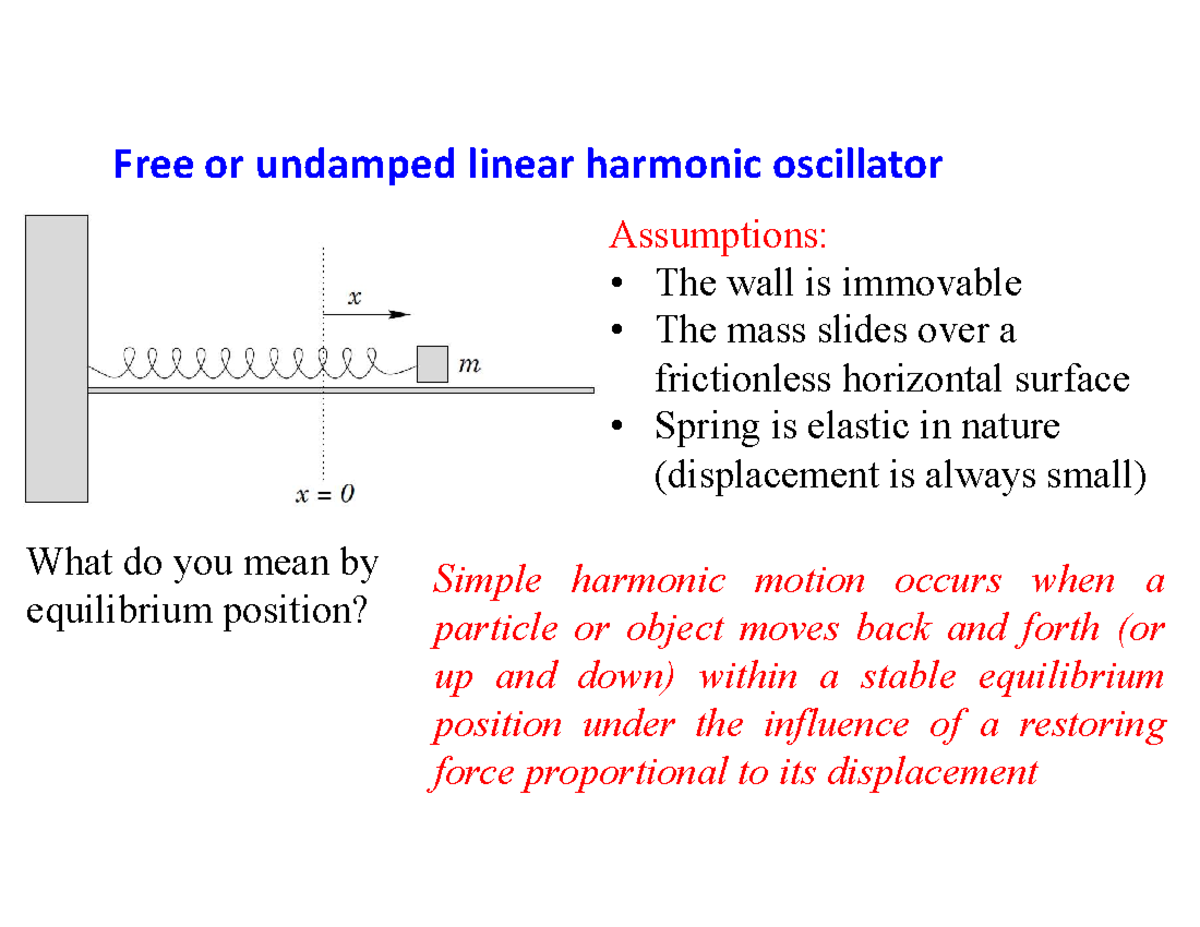 Free or undamped linear harmonic oscillator

$x$

$m$

$x = 0$

Assumptions:
• The wall is immovable
• The mass slides over a frictionless horizontal surface
• Spring is elastic in nature (displacement is always small)

What do you mean by equilibrium position?

Simple harmonic motion occurs when a particle or object moves back and forth (or up and down) within a stable equilibrium position under the influence of a restoring force proportional to its displacement